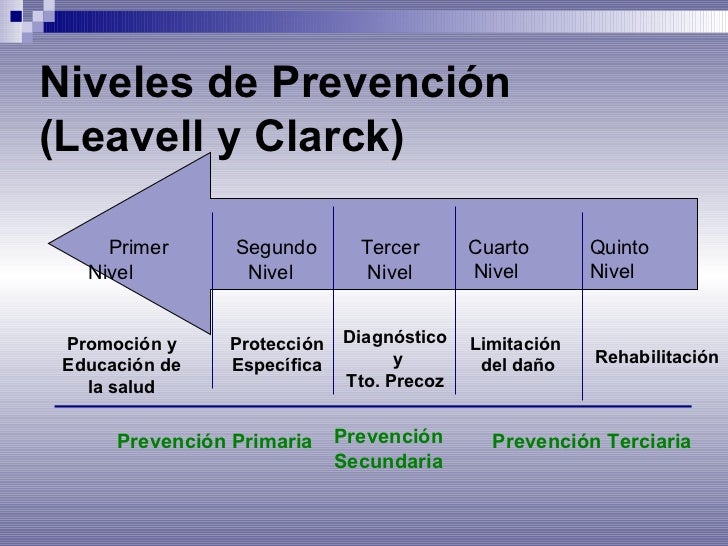 Niveles de Prevención (Leavell y Clarck)

Primer Nivel

Segundo Nivel

Tercer Nivel

Cuarto Nivel

Quinto Nivel

Promoción y Educación de la salud

Protección Específica

Diagnóstico y Tto. Precoz

Limitación del daño

Rehabilitación

Prevención Primaria

Prevención Secundaria

Prevención Terciaria